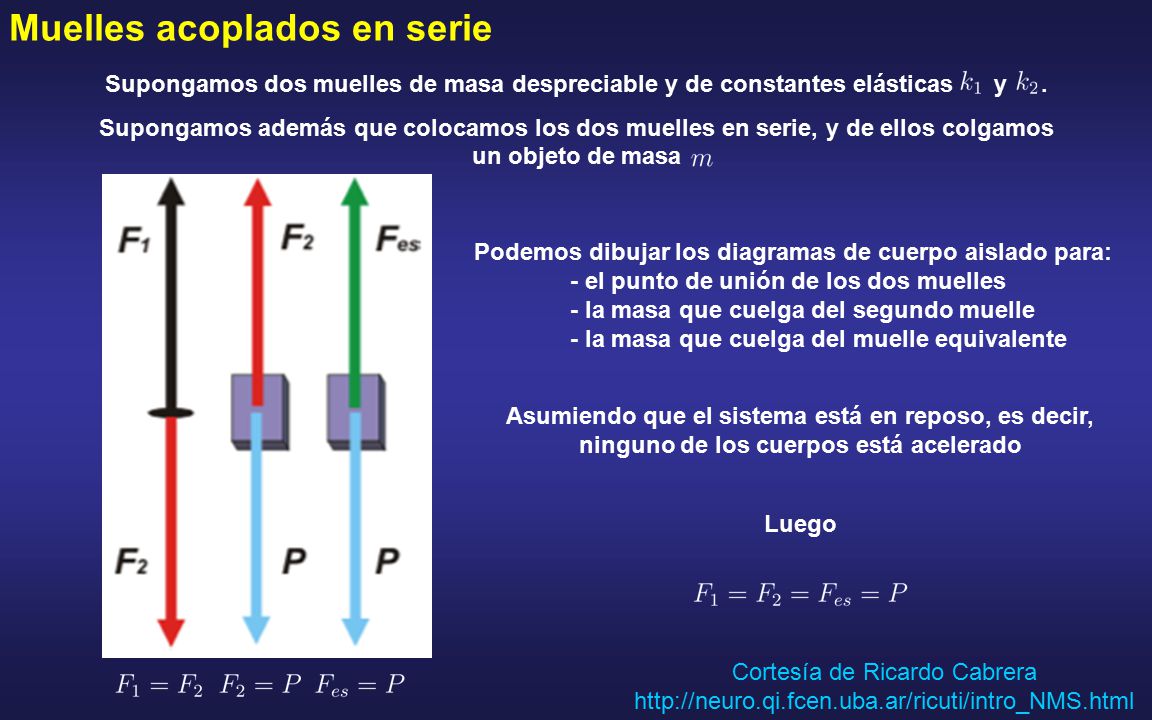 Muelles acoplados en serie

Supongamos dos muelles de masa despreciable y de constantes elásticas $k_1$ y $k_2$.

Supongamos además que colocamos los dos muelles en serie, y de ellos colgamos un objeto de masa $m$

$F_1$ $F_2$ $F_{es}$

$F_2$ $P$ $P$

$F_1 = F_2$ $F_2 = P$ $F_{es} = P$

Podemos dibujar los diagramas de cuerpo aislado para:
- el punto de unión de los dos muelles
- la masa que cuelga del segundo muelle
- la masa que cuelga del muelle equivalente

Asumiendo que el sistema está en reposo, es decir, ninguno de los cuerpos está acelerado

Luego

$F_1 = F_2 = F_{es} = P$

Cortesía de Ricardo Cabrera
http://neuro.qi.fcen.uba.ar/ricuti/intro_NMS.html